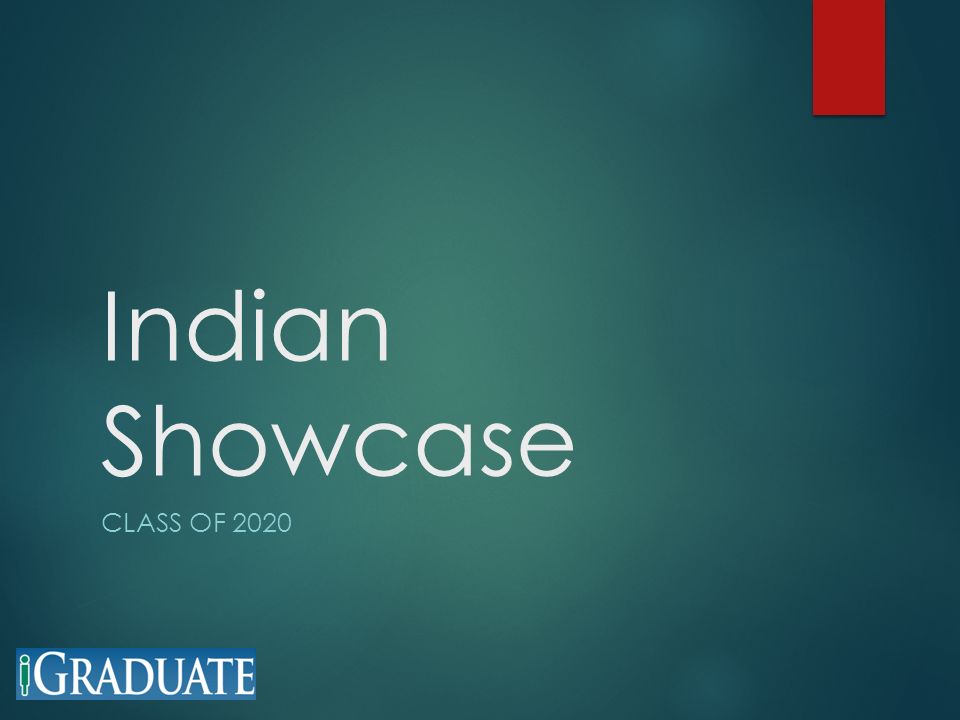 Indian Showcase

CLASS OF 2020

iGRADUATE